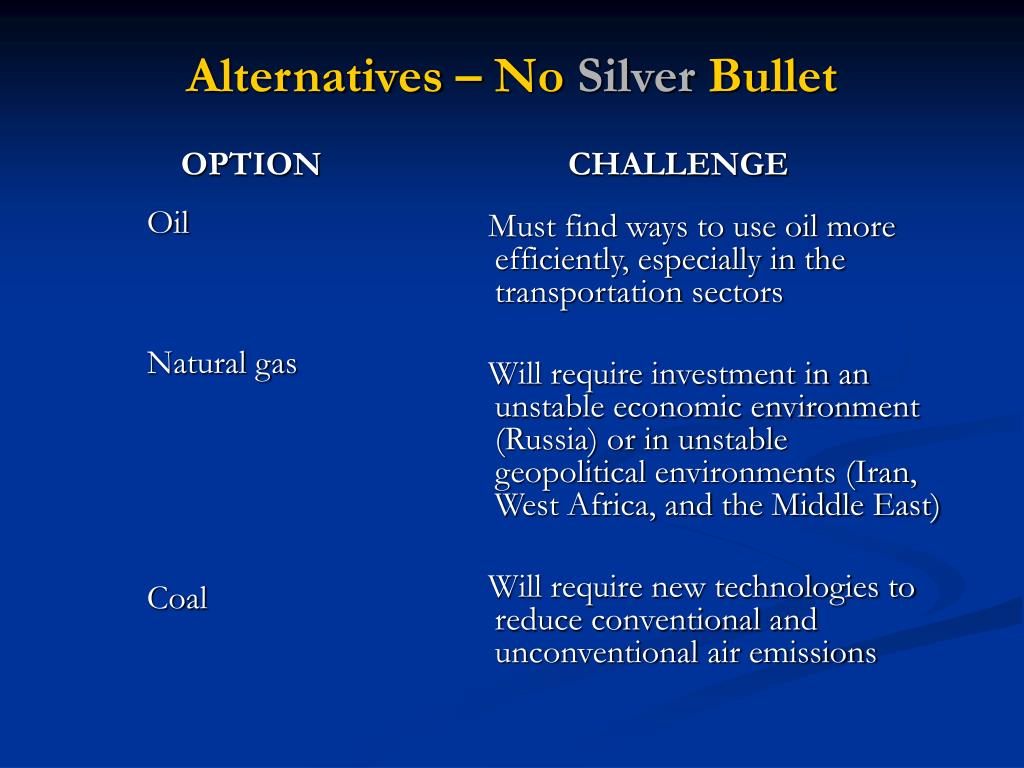 Alternatives – No Silver Bullet

| OPTION | CHALLENGE |
|---|---|
| Oil | Must find ways to use oil more efficiently, especially in the transportation sectors |
| Natural gas | Will require investment in an unstable economic environment (Russia) or in unstable geopolitical environments (Iran, West Africa, and the Middle East) |
| Coal | Will require new technologies to reduce conventional and unconventional air emissions |